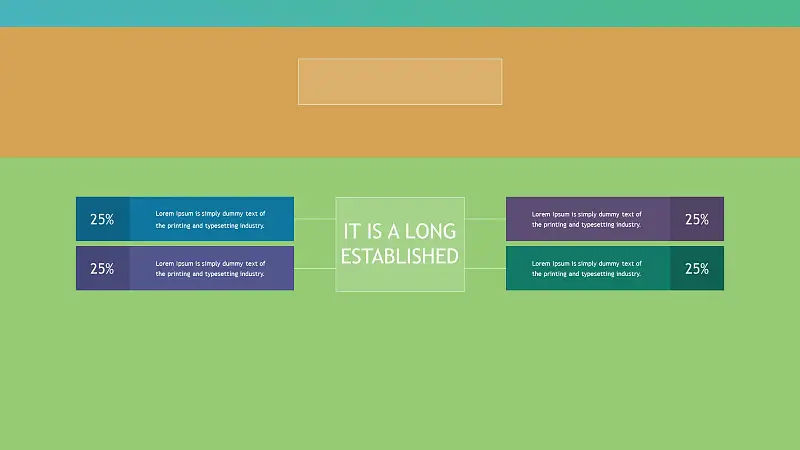 25%

Lorem Ipsum is simply dummy text of the printing and typesetting industry.

25%

Lorem Ipsum is simply dummy text of the printing and typesetting industry.

IT IS A LONG ESTABLISHED

Lorem Ipsum is simply dummy text of the printing and typesetting industry.

25%

Lorem Ipsum is simply dummy text of the printing and typesetting industry.

25%